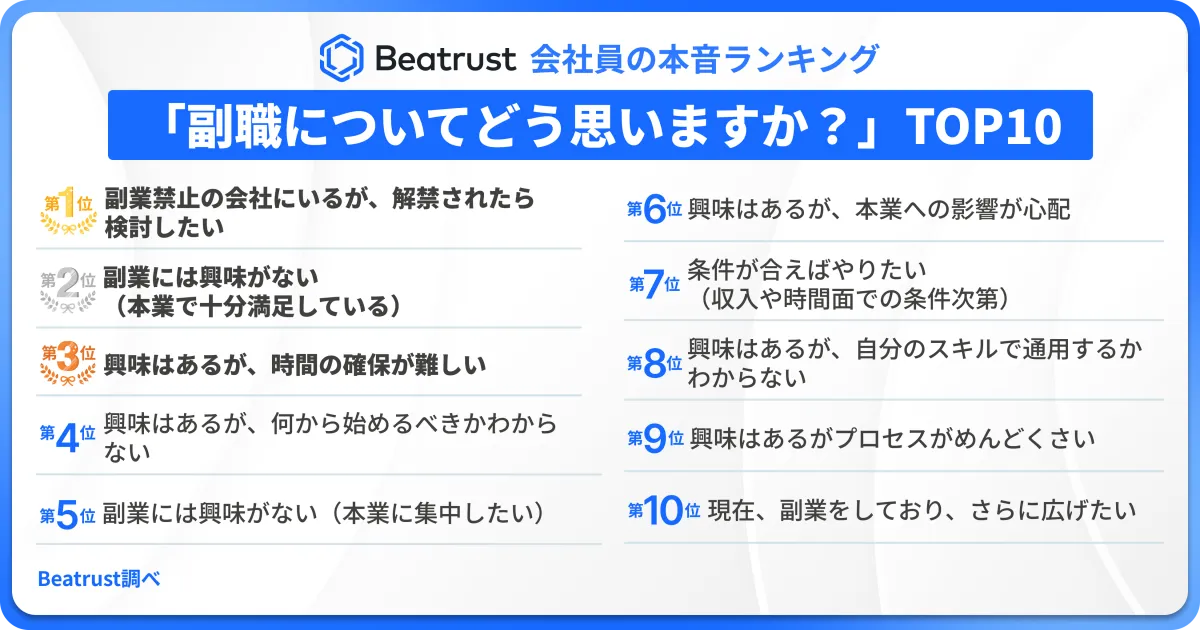 Beatrust 会社員の本音ランキング

「副職についてどう思いますか？」TOP10

第1位 副業禁止の会社にいるが、解禁されたら検討したい

第2位 副業には興味がない（本業で十分満足している）

第3位 興味はあるが、時間の確保が難しい

第4位 興味はあるが、何から始めるべきかわからない

第5位 副業には興味がない（本業に集中したい）

第6位 興味はあるが、本業への影響が心配

第7位 条件が合えばやりたい（収入や時間面での条件次第）

第8位 興味はあるが、自分のスキルで通用するかわからない

第9位 興味はあるがプロセスがめんどくさい

第10位 現在、副業をしており、さらに広げたい

Beatrust調べ